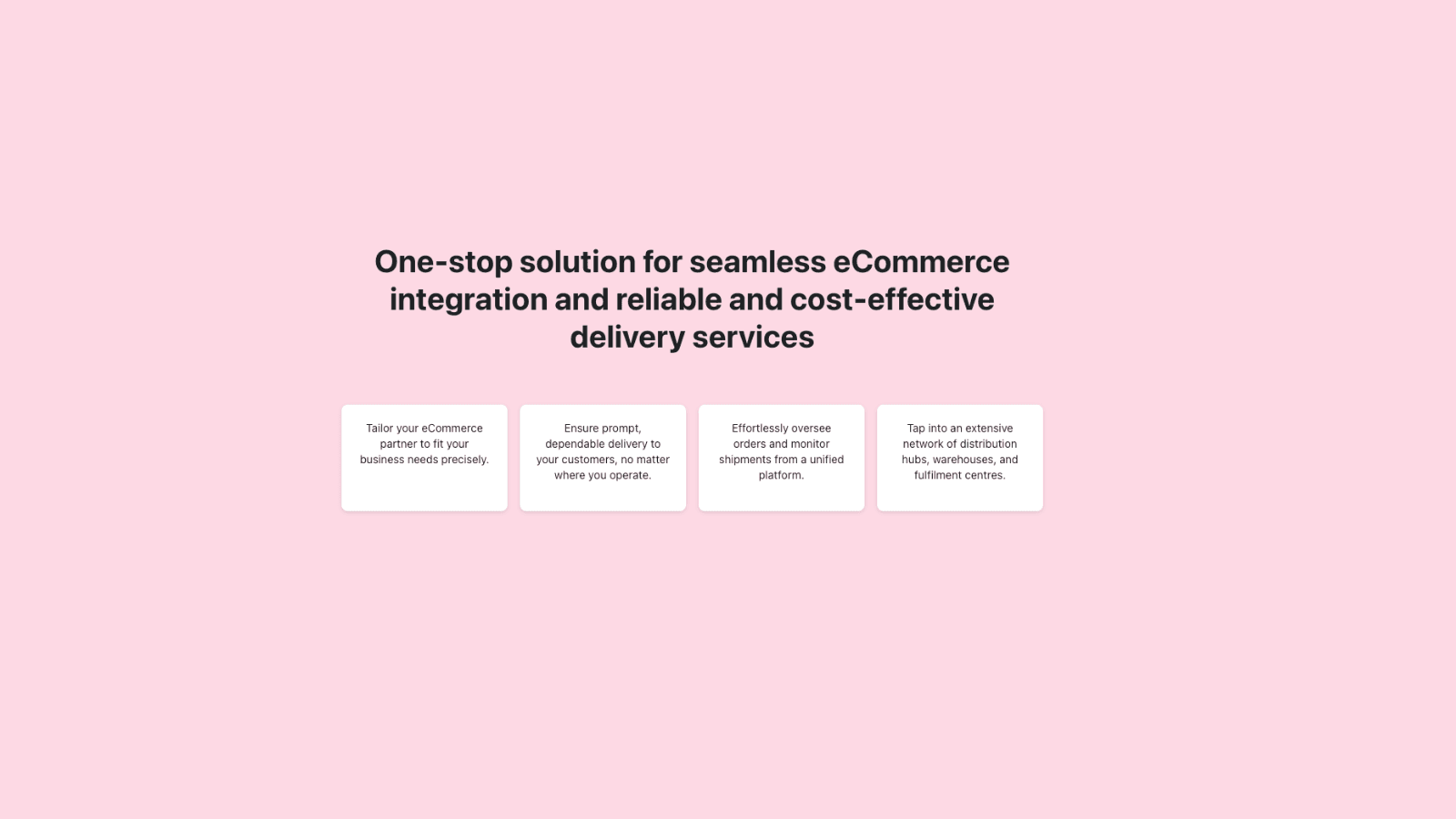 One-stop solution for seamless eCommerce integration and reliable and cost-effective delivery services

Tailor your eCommerce partner to fit your business needs precisely.

Ensure prompt, dependable delivery to your customers, no matter where you operate.

Effortlessly oversee orders and monitor shipments from a unified platform.

Tap into an extensive network of distribution hubs, warehouses, and fulfilment centres.